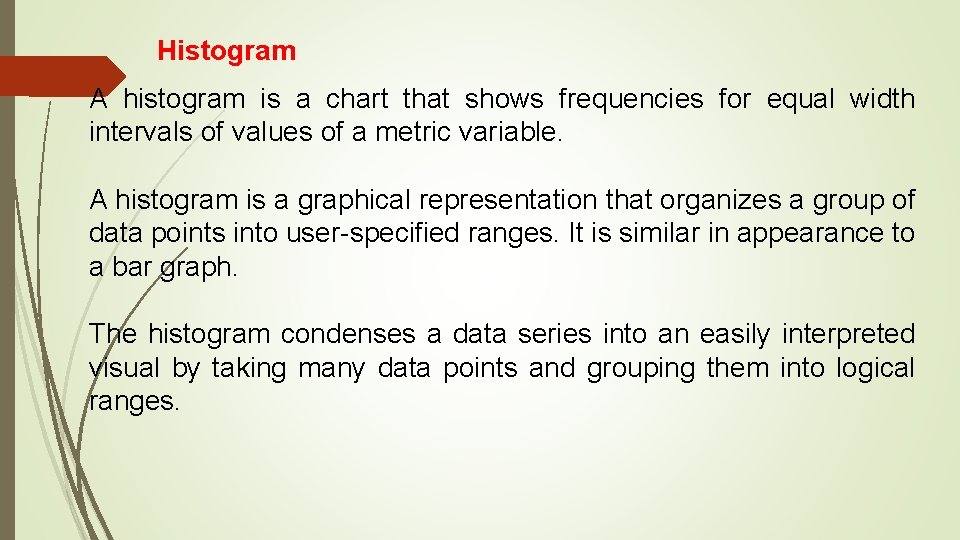 Histogram

A histogram is a chart that shows frequencies for equal width intervals of values of a metric variable.

A histogram is a graphical representation that organizes a group of data points into user-specified ranges. It is similar in appearance to a bar graph.

The histogram condenses a data series into an easily interpreted visual by taking many data points and grouping them into logical ranges.